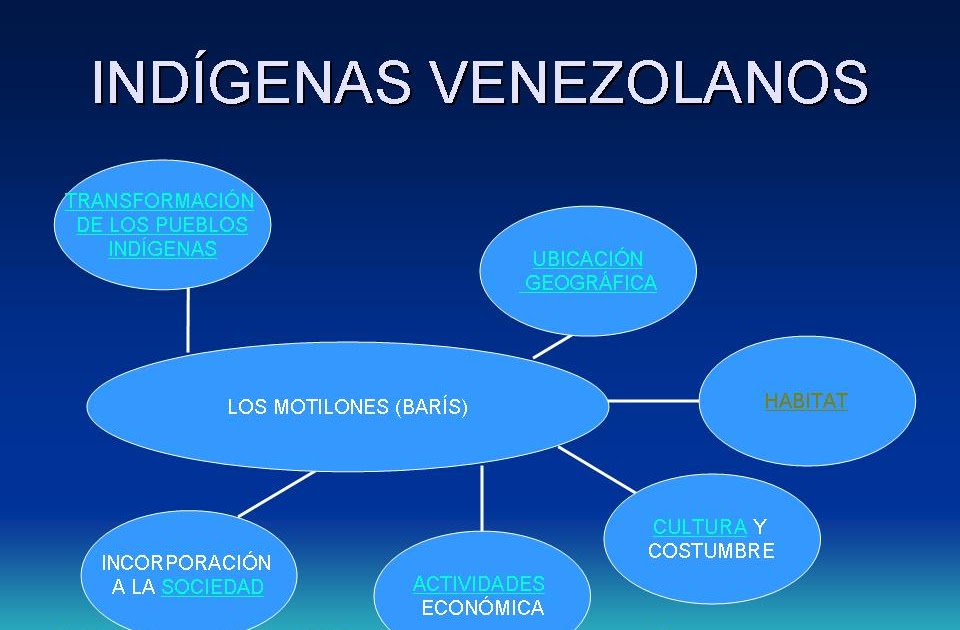 INDÍGENAS VENEZOLANOS

TRANSFORMACIÓN DE LOS PUEBLOS INDÍGENAS

UBICACIÓN GEOGRÁFICA

LOS MOTILONES (BARÍS)

HABITAT

CULTURA Y COSTUMBRE

INCORPORACIÓN A LA SOCIEDAD

ACTIVIDADES ECONÓMICA